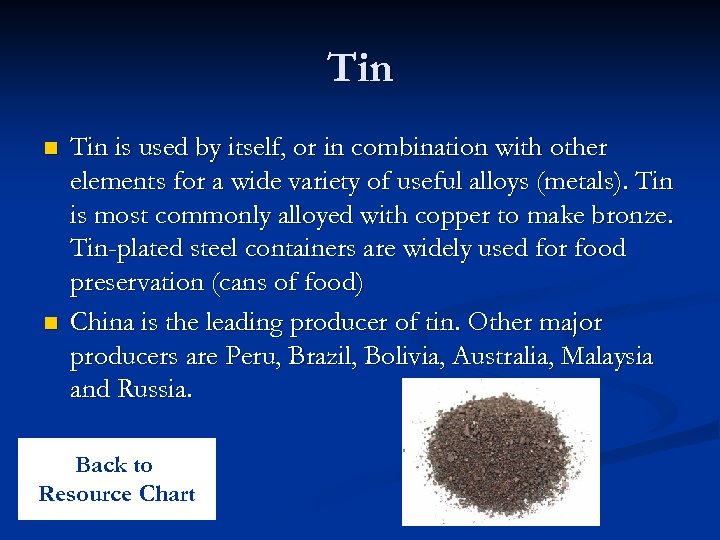 Tin

Tin is used by itself, or in combination with other elements for a wide variety of useful alloys (metals). Tin is most commonly alloyed with copper to make bronze. Tin-plated steel containers are widely used for food preservation (cans of food)

China is the leading producer of tin. Other major producers are Peru, Brazil, Bolivia, Australia, Malaysia and Russia.

Back to Resource Chart